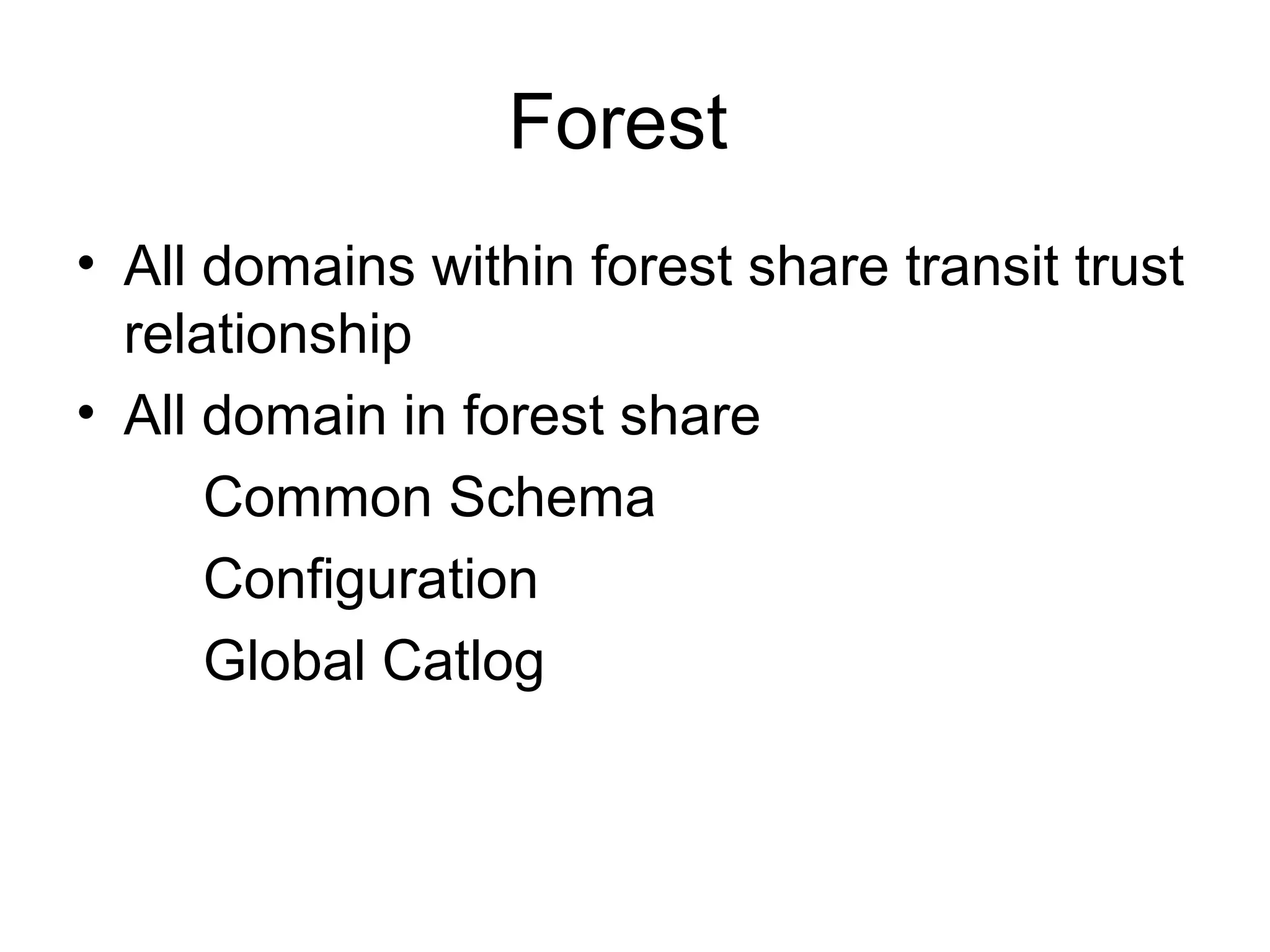 Forest

• All domains within forest share transit trust relationship
• All domain in forest share

Common Schema

Configuration

Global Catlog